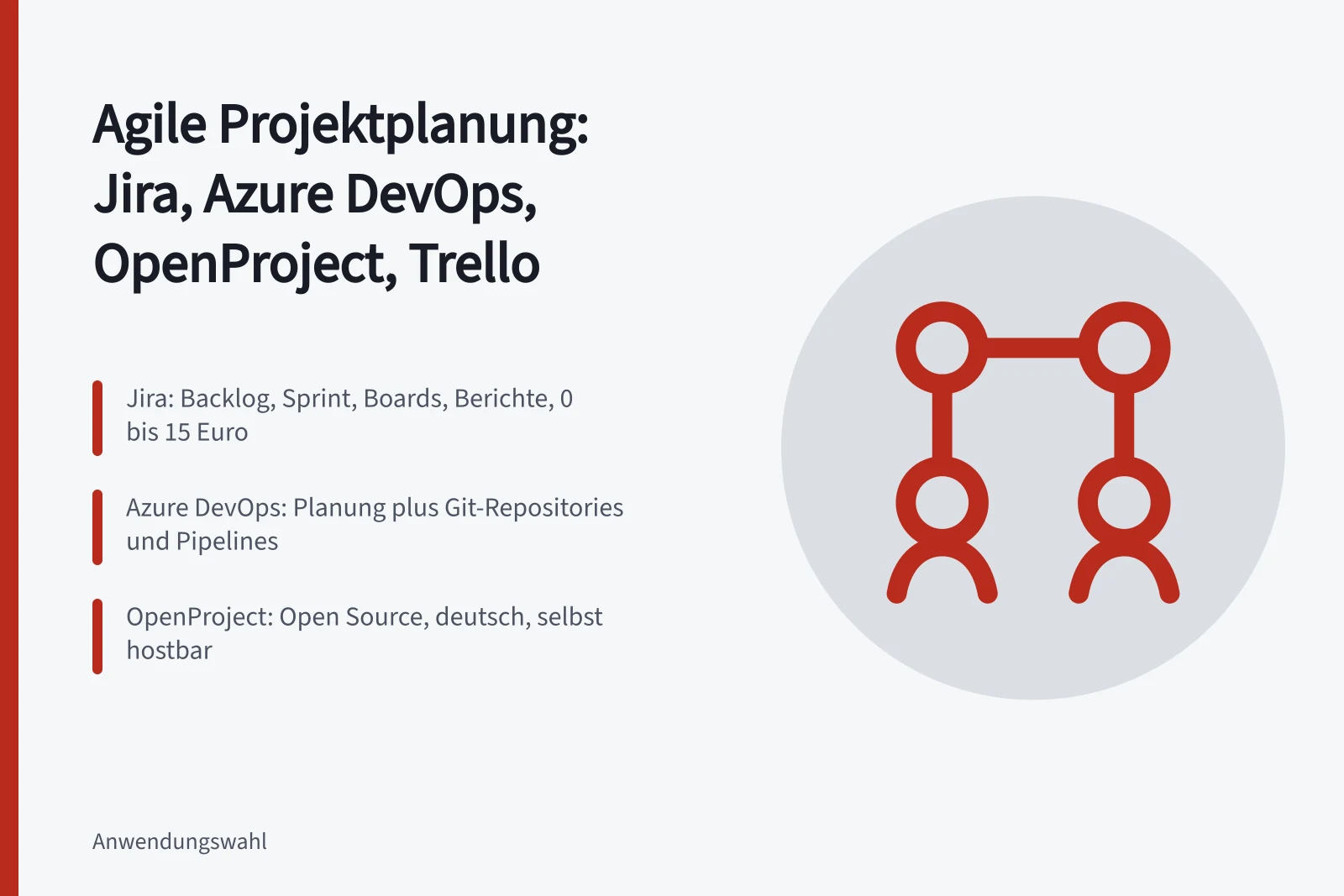 Agile Projektplanung: Jira, Azure DevOps, OpenProject, Trello

Jira: Backlog, Sprint, Boards, Berichte, 0 bis 15 Euro

Azure DevOps: Planung plus Git-Repositories und Pipelines

OpenProject: Open Source, deutsch, selbst hostbar

Anwendungswahl